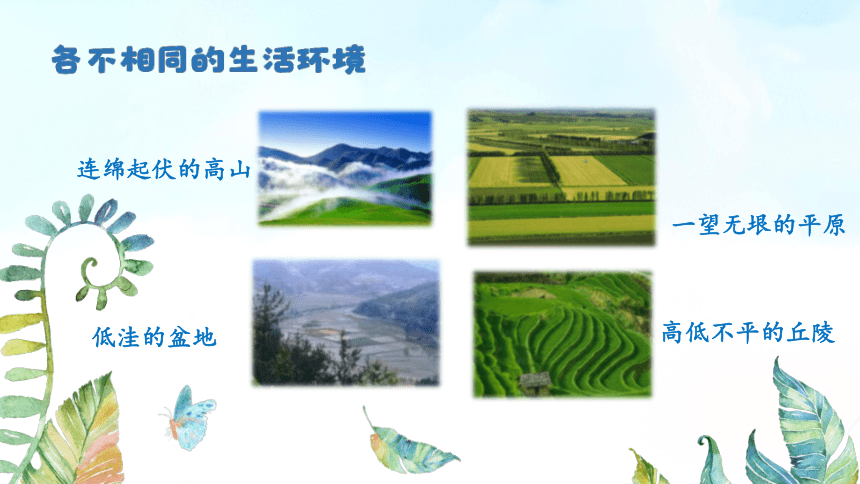 各不相同的生活环境

连绵起伏的高山

一望无垠的平原

低洼的盆地

高低不平的丘陵